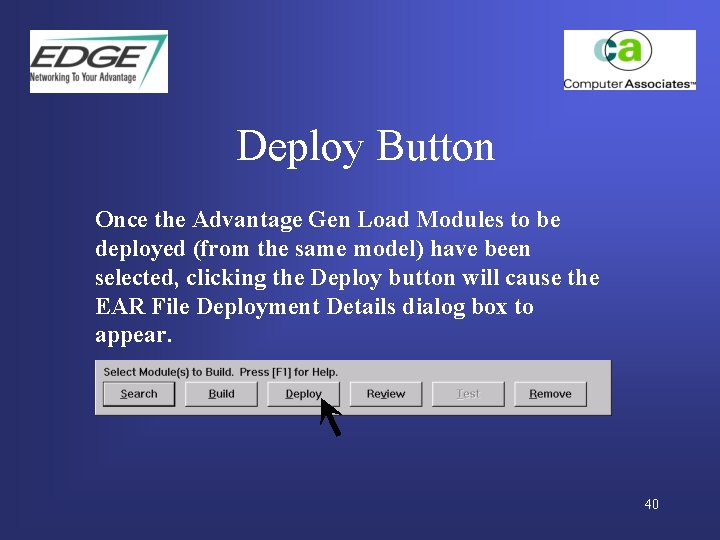 EDGE
Networking To Your Advantage

ca
Computer Associates™

Deploy Button

Once the Advantage Gen Load Modules to be deployed (from the same model) have been selected, clicking the Deploy button will cause the EAR File Deployment Details dialog box to appear.

Select Module(s) to Build. Press [F1] for Help.

Search Build Deploy Review Test Remove

40